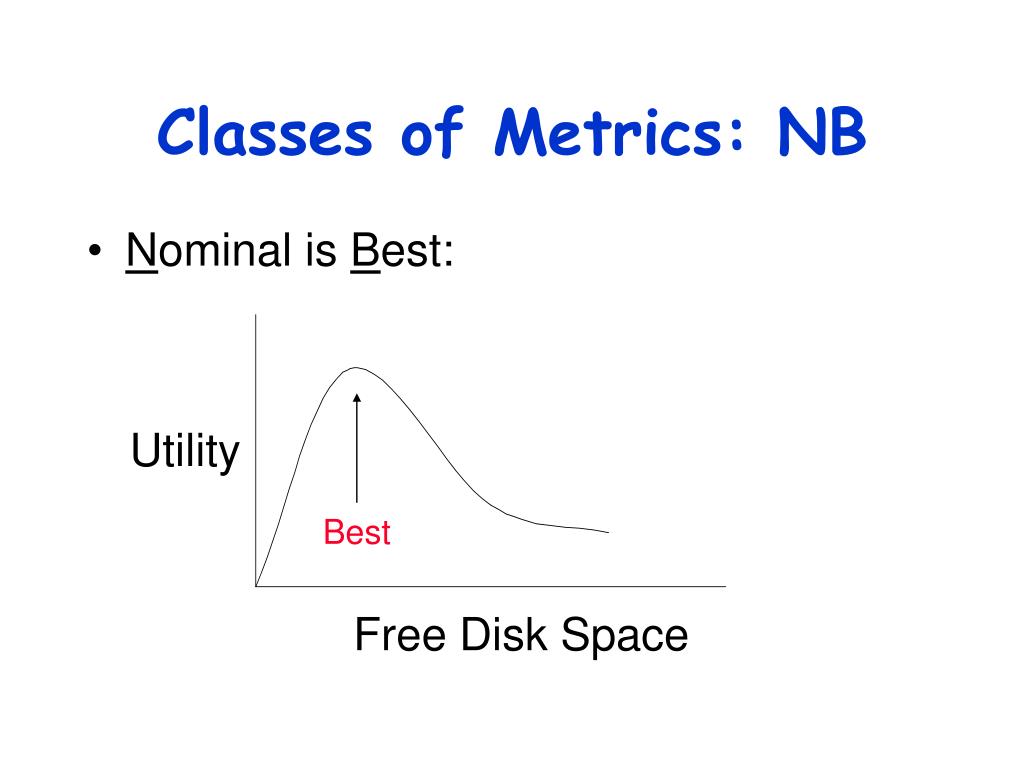 Classes of Metrics: NB

• Nominal is Best:

Utility

Best

Free Disk Space